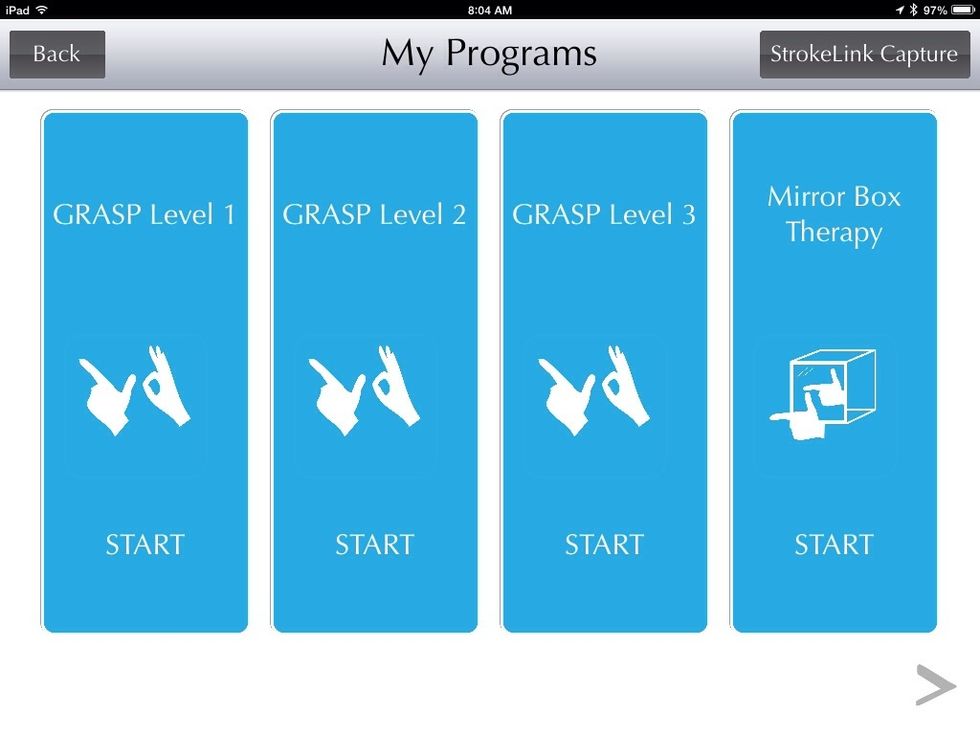 iPad 8:04 AM 97%

Back My Programs StrokeLink Capture

GRASP Level 1

START

GRASP Level 2

START

GRASP Level 3

START

Mirror Box Therapy

START

>